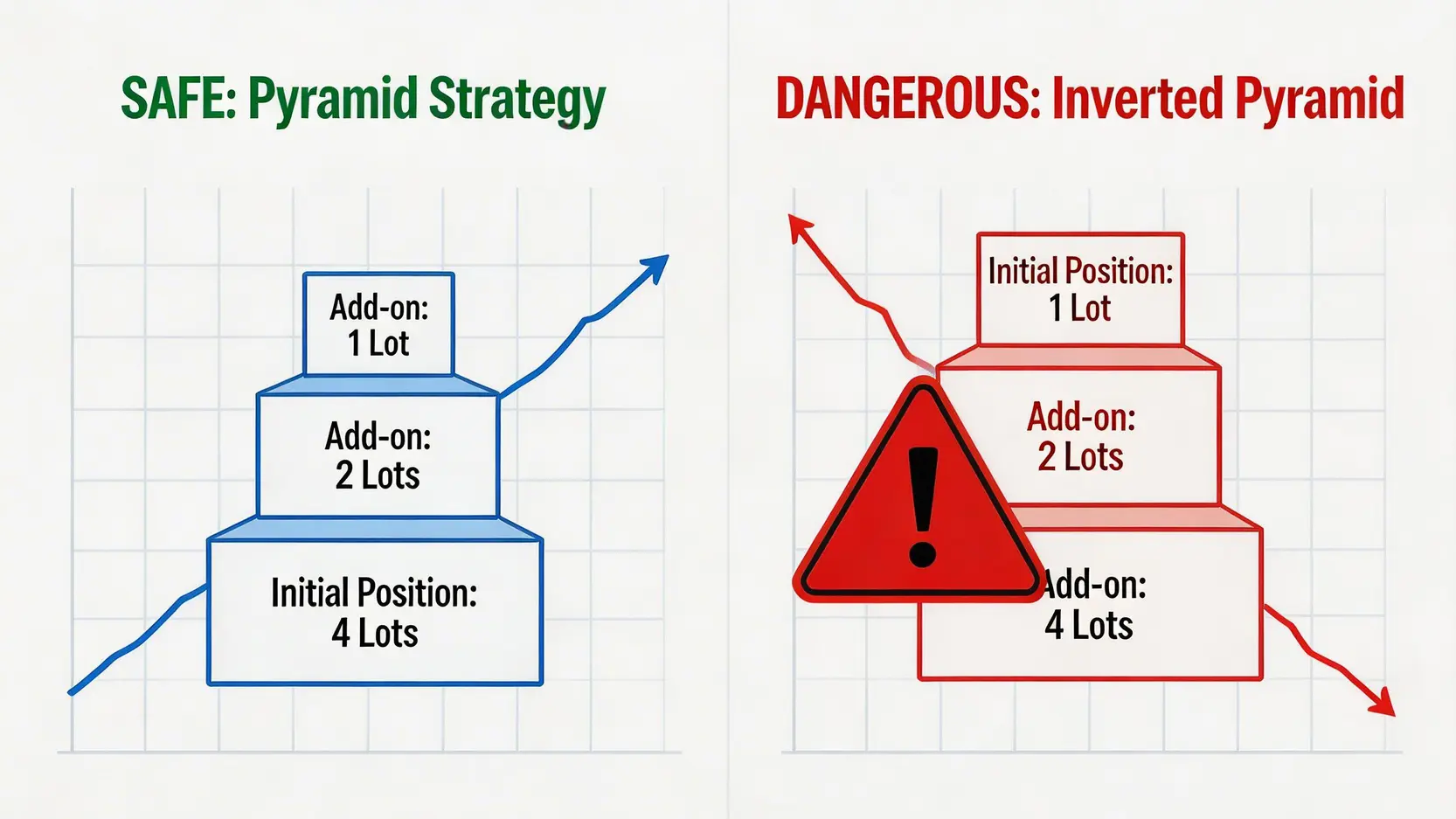 SAFE: Pyramid Strategy

Add-on:
1 Lot

Add-on:
2 Lots

Initial Position:
4 Lots

DANGEROUS: Inverted Pyramid

Initial Position:
1 Lot

Add-on:
2 Lots

Add-on:
4 Lots